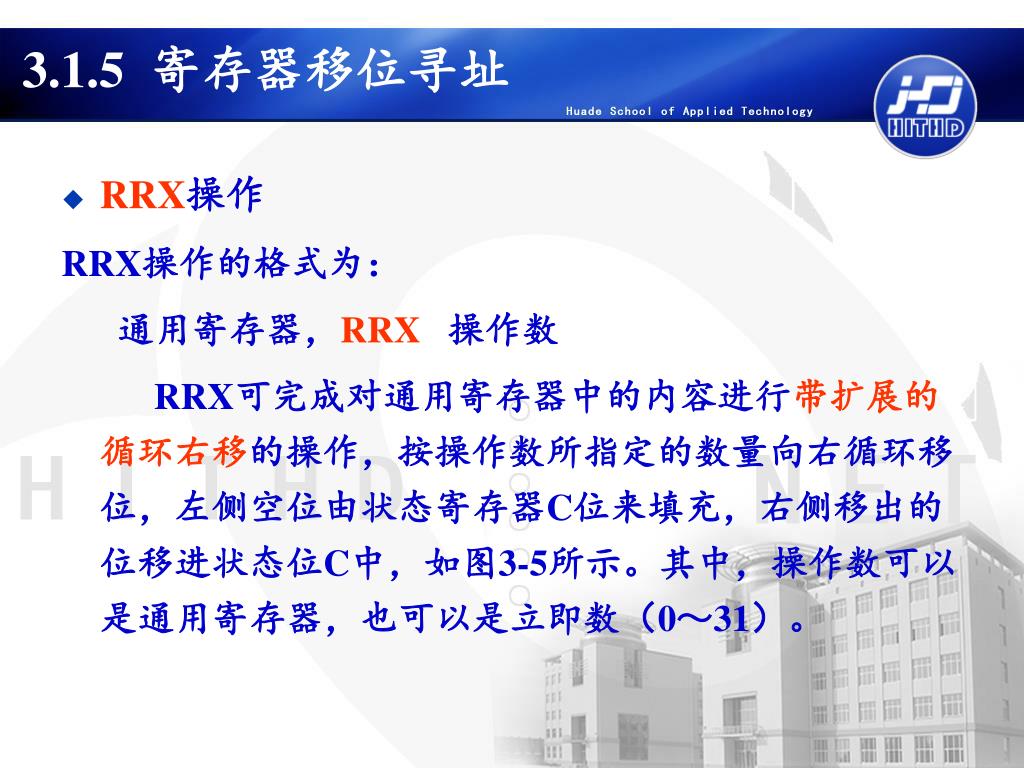 3.1.5 寄存器移位寻址

Huade School of Applied Technology

HITHD

◆ RRX操作

RRX操作的格式为:

通用寄存器，RRX 操作数

RRX可完成对通用寄存器中的内容进行带扩展的循环右移的操作，按操作数所指定的数量向右循环移位，左侧空位由状态寄存器C位来填充，右侧移出的位移进状态位C中，如图3-5所示。其中，操作数可以是通用寄存器，也可以是立即数（0～31）。